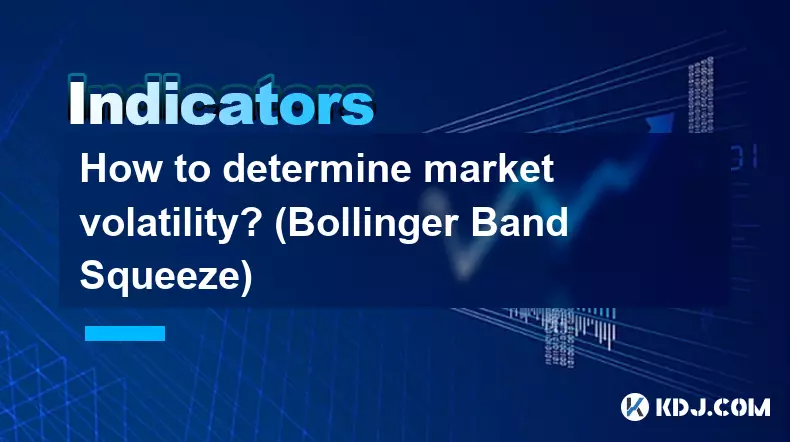 Indicators

How to determine market volatility? (Bollinger Band Squeeze)

KDJ.COM